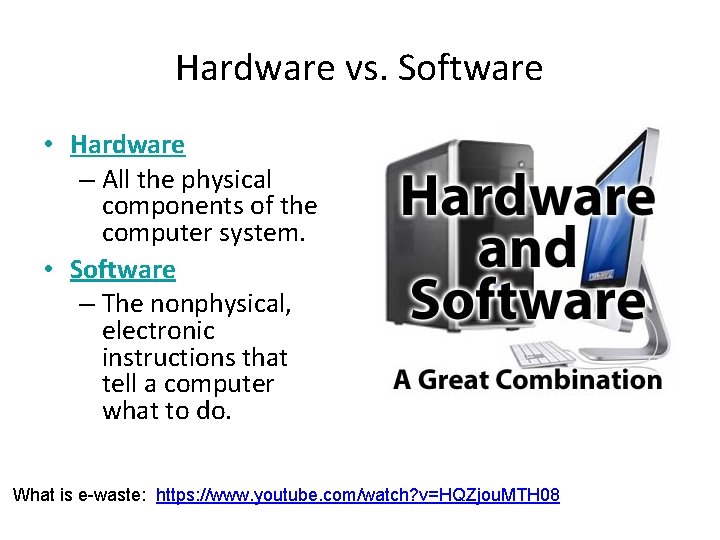 Hardware vs. Software

• Hardware
– All the physical components of the computer system.

• Software
– The nonphysical, electronic instructions that tell a computer what to do.

Hardware and Software

A Great Combination

What is e-waste: https://www.youtube.com/watch?v=HQZjouMTH08